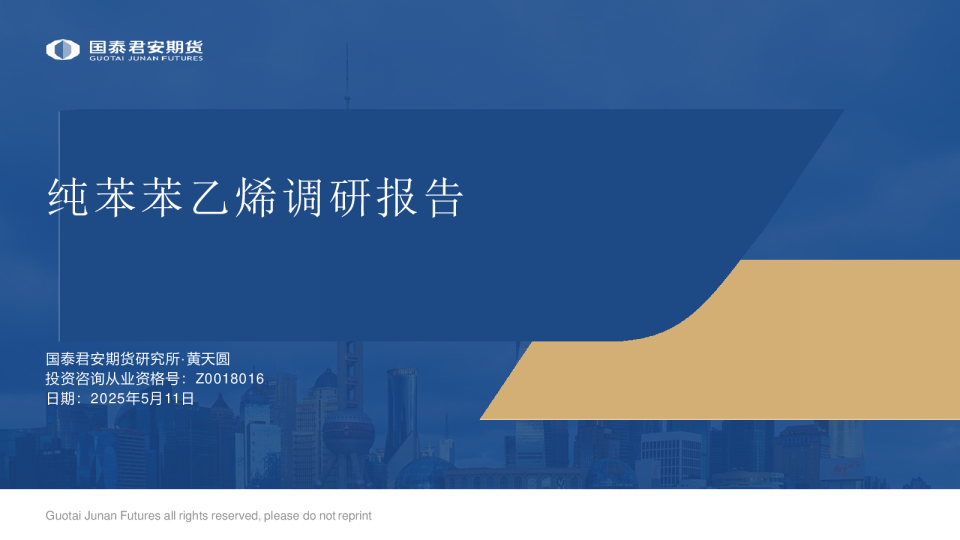 国泰君安期货
GUOTAI JUNAN FUTURES

纯苯苯乙烯调研报告

国泰君安期货研究所·黄天圆
投资咨询从业资格号：Z0018016
日期：2025年5月11日

Guotai Junan Futures all rights reserved, please do not reprint